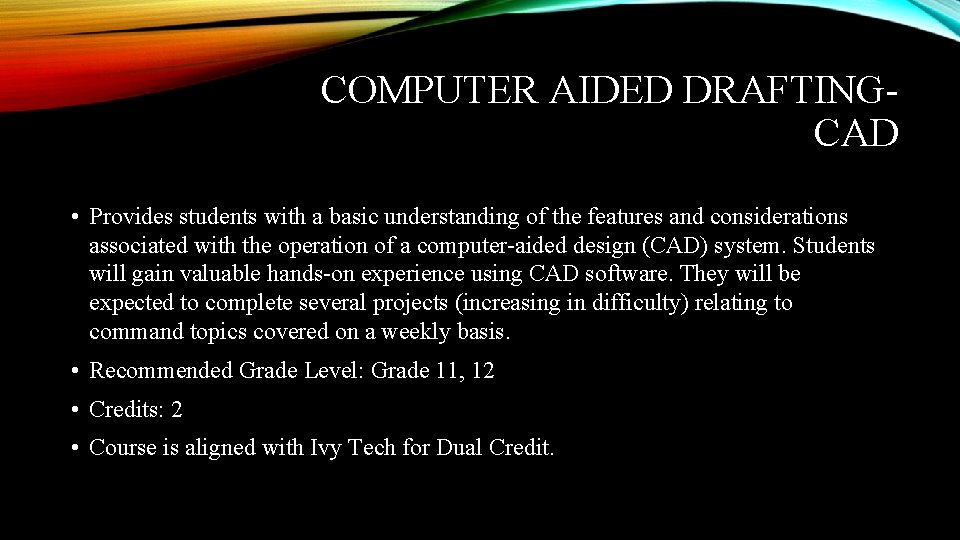 COMPUTER AIDED DRAFTING-CAD

• Provides students with a basic understanding of the features and considerations associated with the operation of a computer-aided design (CAD) system. Students will gain valuable hands-on experience using CAD software. They will be expected to complete several projects (increasing in difficulty) relating to command topics covered on a weekly basis.

• Recommended Grade Level: Grade 11, 12

• Credits: 2

• Course is aligned with Ivy Tech for Dual Credit.